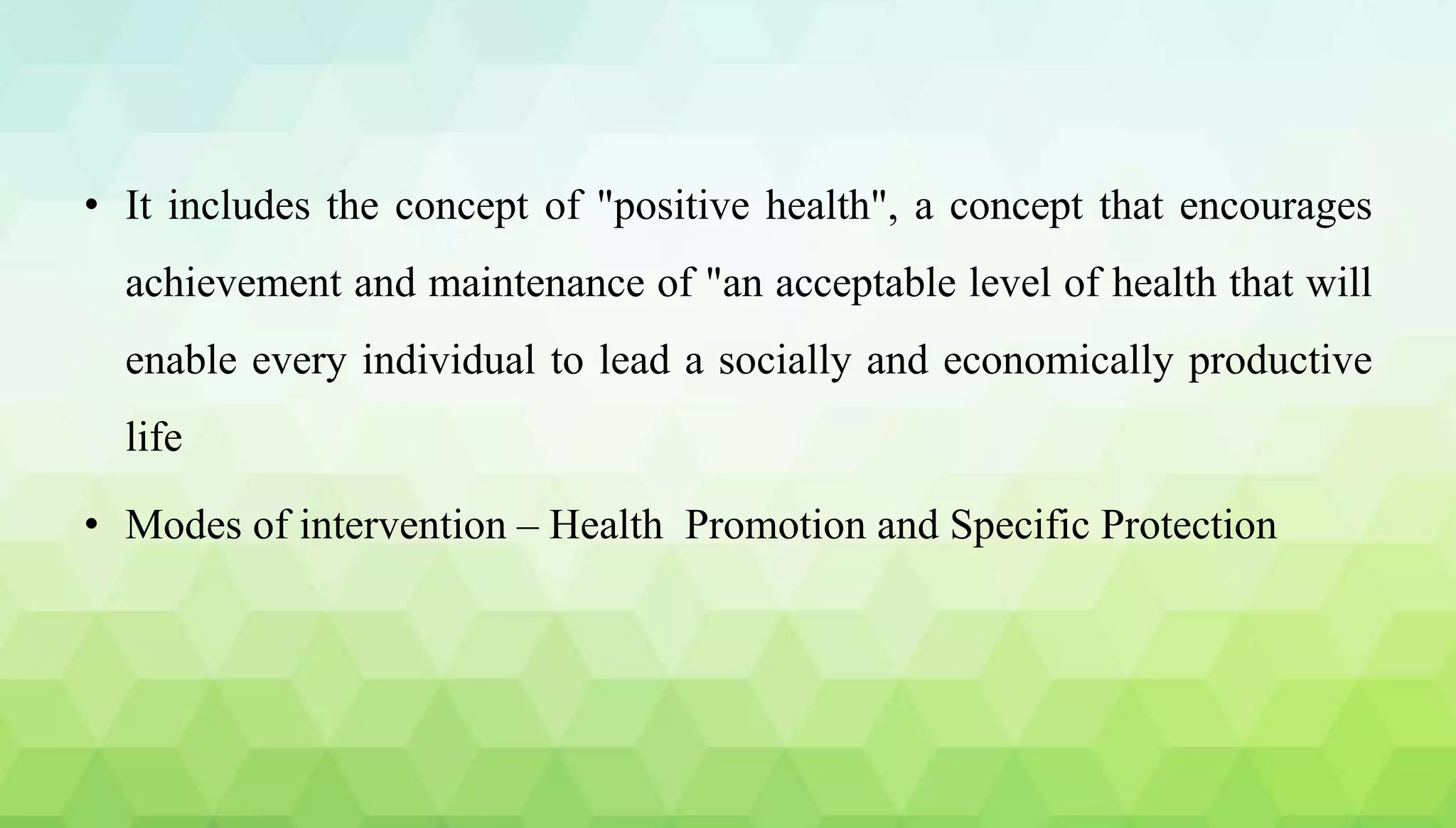 • It includes the concept of "positive health", a concept that encourages achievement and maintenance of "an acceptable level of health that will enable every individual to lead a socially and economically productive life

• Modes of intervention – Health Promotion and Specific Protection